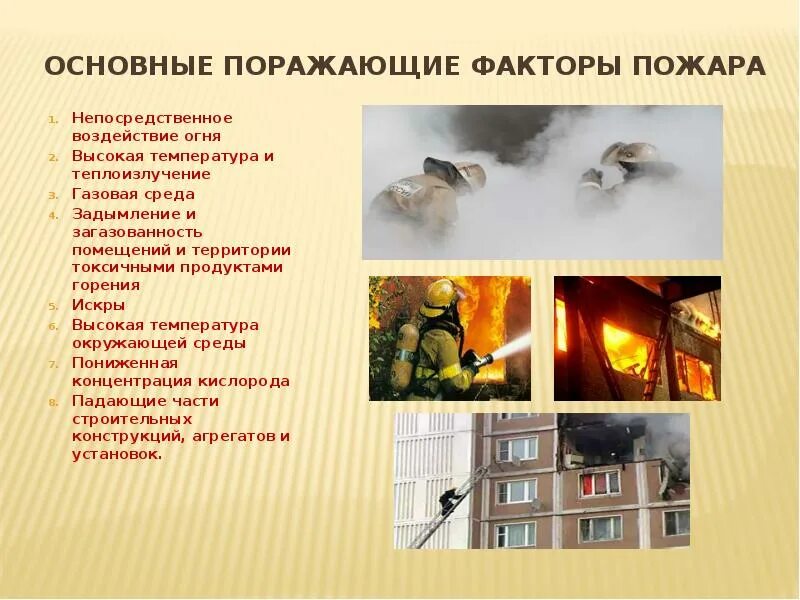 ОСНОВНЫЕ ПОРАЖАЮЩИЕ ФАКТОРЫ ПОЖАРА

1. Непосредственное воздействие огня
2. Высокая температура и теплоизлучение
3. Газовая среда
4. Задымление и загазованность помещений и территории токсичными продуктами горения
5. Искры
6. Высокая температура окружающей среды
7. Пониженная концентрация кислорода
8. Падающие части строительных конструкций, агрегатов и установок.